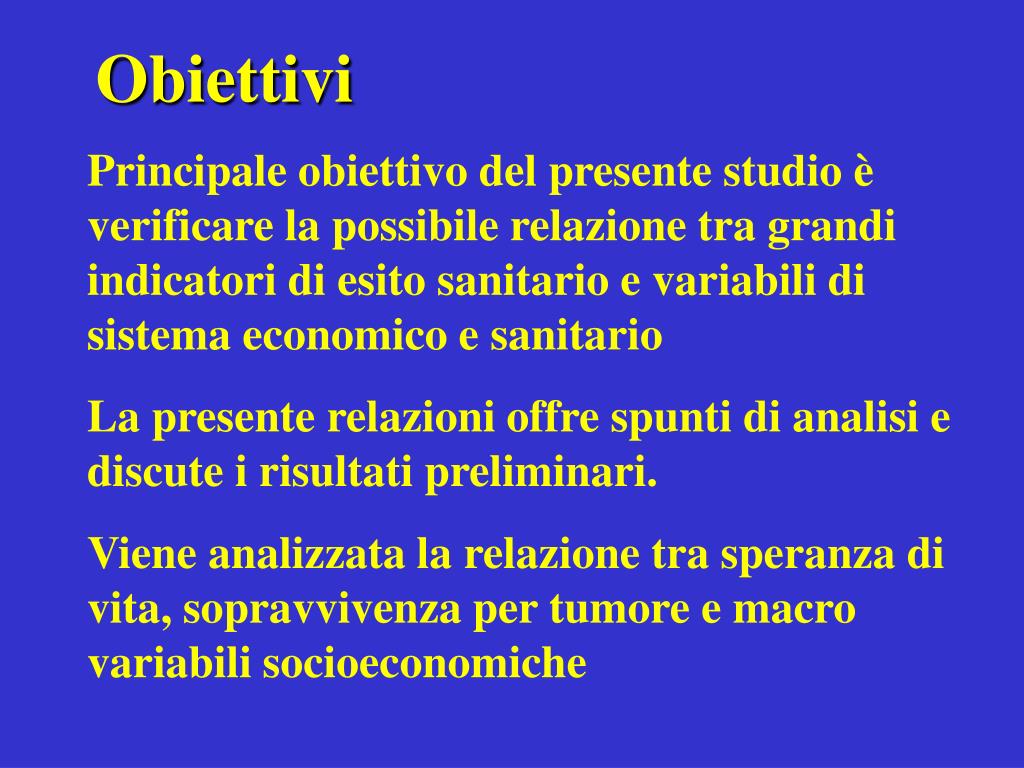 Obiettivi

Principale obiettivo del presente studio è verificare la possibile relazione tra grandi indicatori di esito sanitario e variabili di sistema economico e sanitario

La presente relazioni offre spunti di analisi e discute i risultati preliminari.

Viene analizzata la relazione tra speranza di vita, sopravvivenza per tumore e macro variabili socioeconomiche